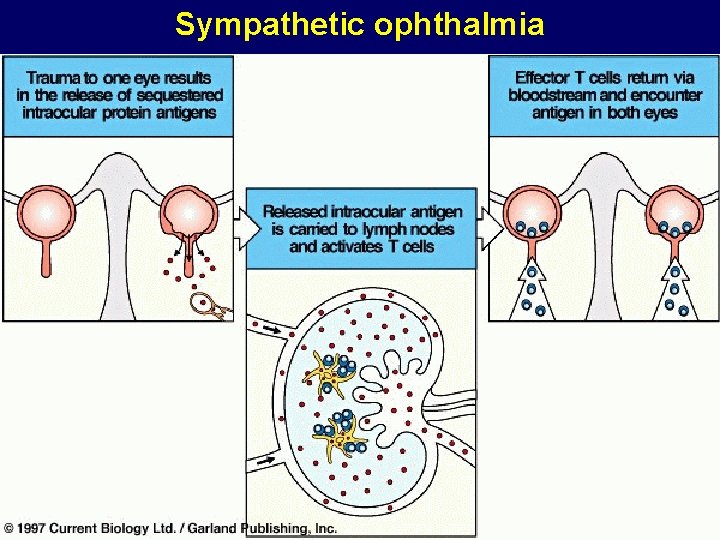 Sympathetic ophthalmia

Trauma to one eye results in the release of sequestered intraocular protein antigens

Released intraocular antigen is carried to lymph nodes and activates T cells

Effector T cells return via bloodstream and encounter antigen in both eyes

© 1997 Current Biology Ltd. / Garland Publishing, Inc.